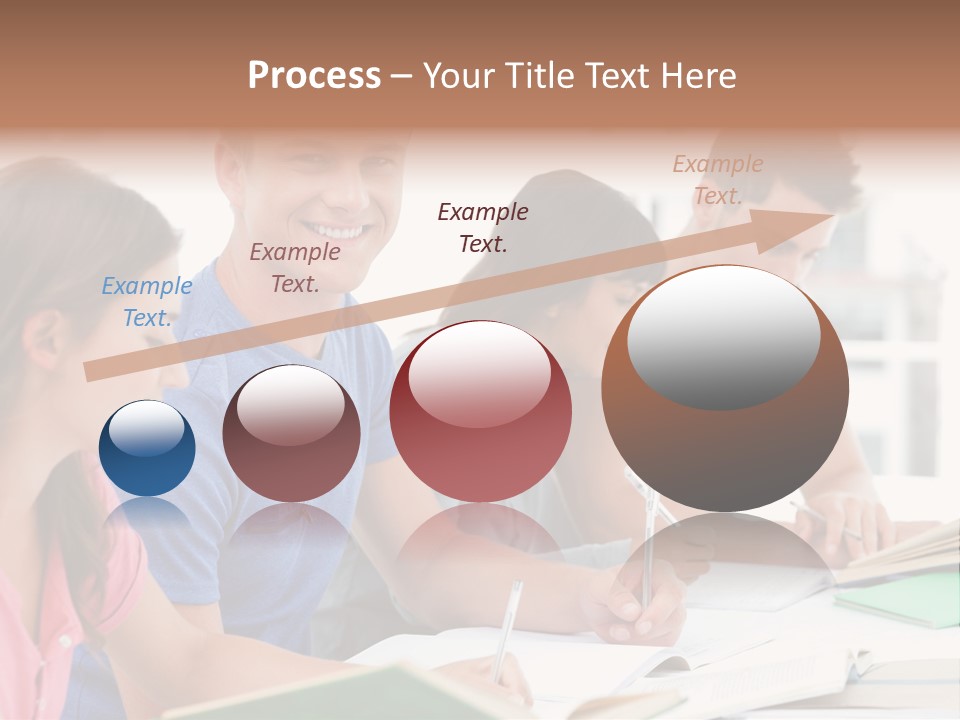 Process – Your Title Text Here

Example Text.

Example Text.

Example Text.

Example Text.